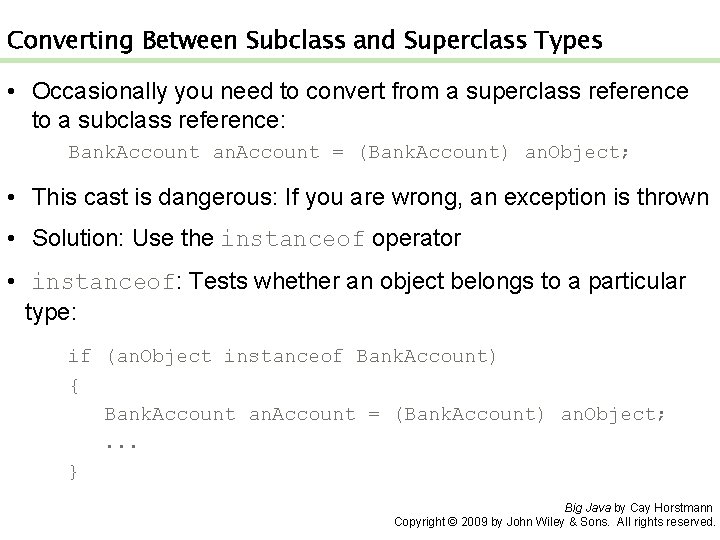 Converting Between Subclass and Superclass Types

• Occasionally you need to convert from a superclass reference to a subclass reference:

BankAccount anAccount = (BankAccount) anObject;

• This cast is dangerous: If you are wrong, an exception is thrown

• Solution: Use the instanceof operator

• instanceof: Tests whether an object belongs to a particular type:

if (anObject instanceof BankAccount)
{
   BankAccount anAccount = (BankAccount) anObject;
   ...
}

Big Java by Cay Horstmann
Copyright © 2009 by John Wiley & Sons. All rights reserved.